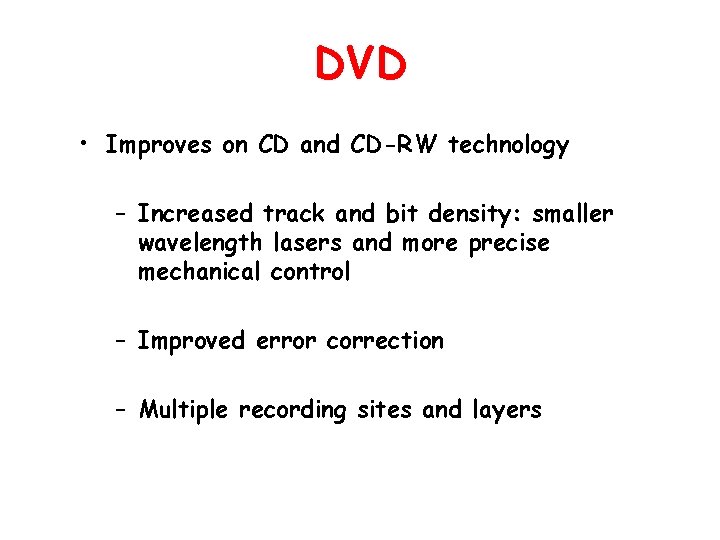 DVD

• Improves on CD and CD-RW technology

– Increased track and bit density: smaller wavelength lasers and more precise mechanical control

– Improved error correction

– Multiple recording sites and layers